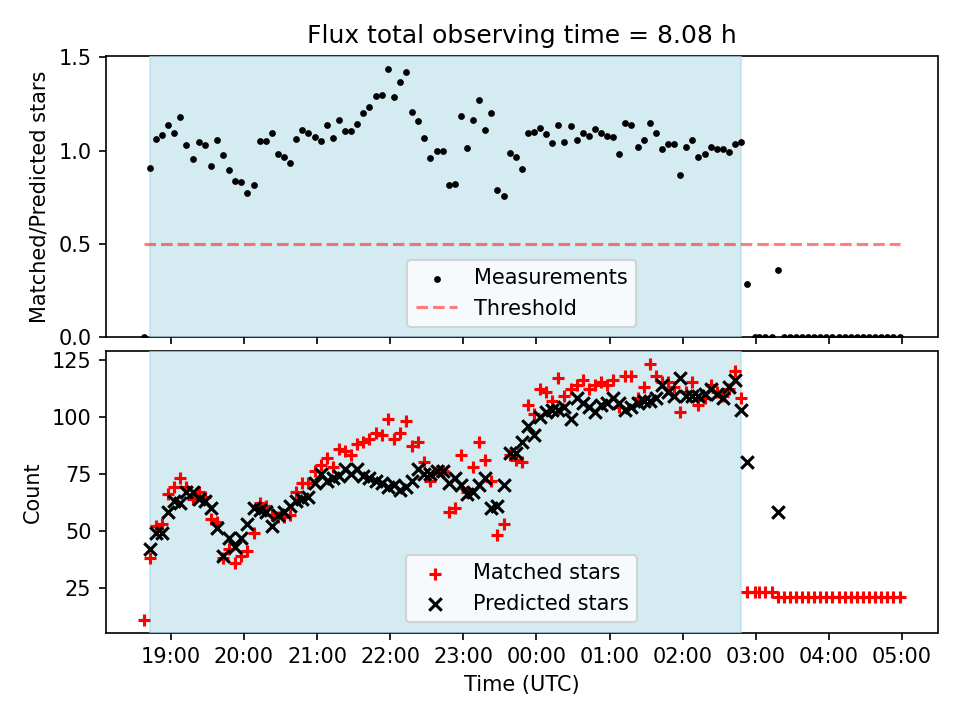 Flux total observing time = 8.08 h

Matched/Predicted stars

1.5
1.0
0.5
0.0

Measurements
Threshold

Count

125
100
75
50
25

Matched stars
Predicted stars

19:00 20:00 21:00 22:00 23:00 00:00 01:00 02:00 03:00 04:00 05:00

Time (UTC)